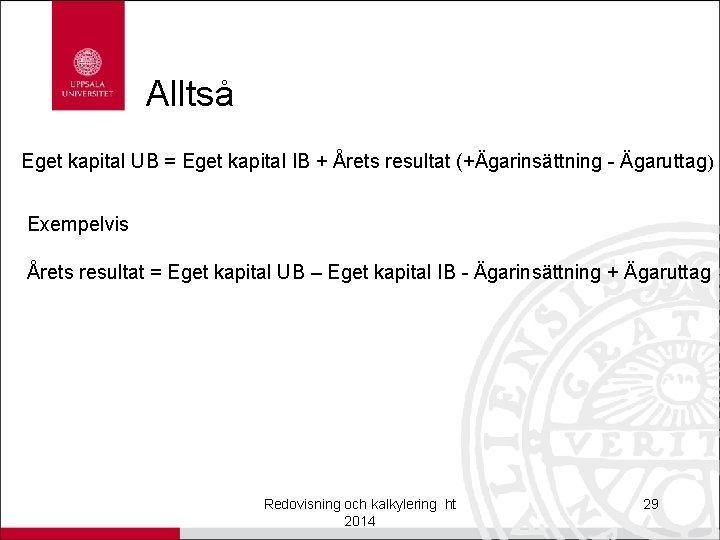 UPPSALA UNIVERSITET

Alltså

Eget kapital UB = Eget kapital IB + Årets resultat (+Ägarinsättning - Ägaruttag)

Exempelvis

Årets resultat = Eget kapital UB – Eget kapital IB - Ägarinsättning + Ägaruttag

Redovisning och kalkylering ht 2014

29